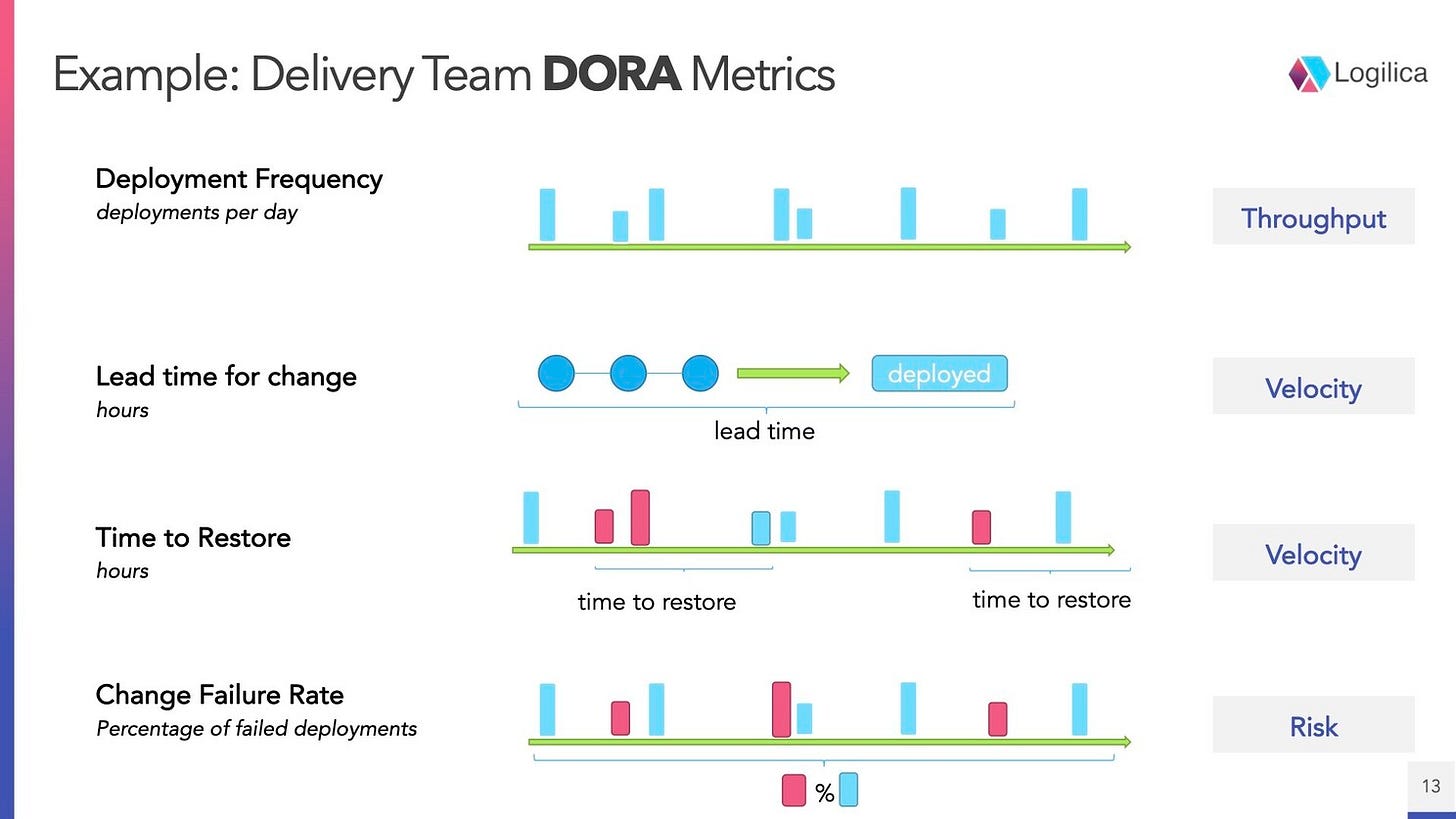 Example: Delivery Team DORA Metrics

Logilica

Deployment Frequency
deployments per day

Throughput

Lead time for change
hours

deployed

lead time

Velocity

Time to Restore
hours

time to restore

time to restore

Velocity

Change Failure Rate
Percentage of failed deployments

%

Risk

13